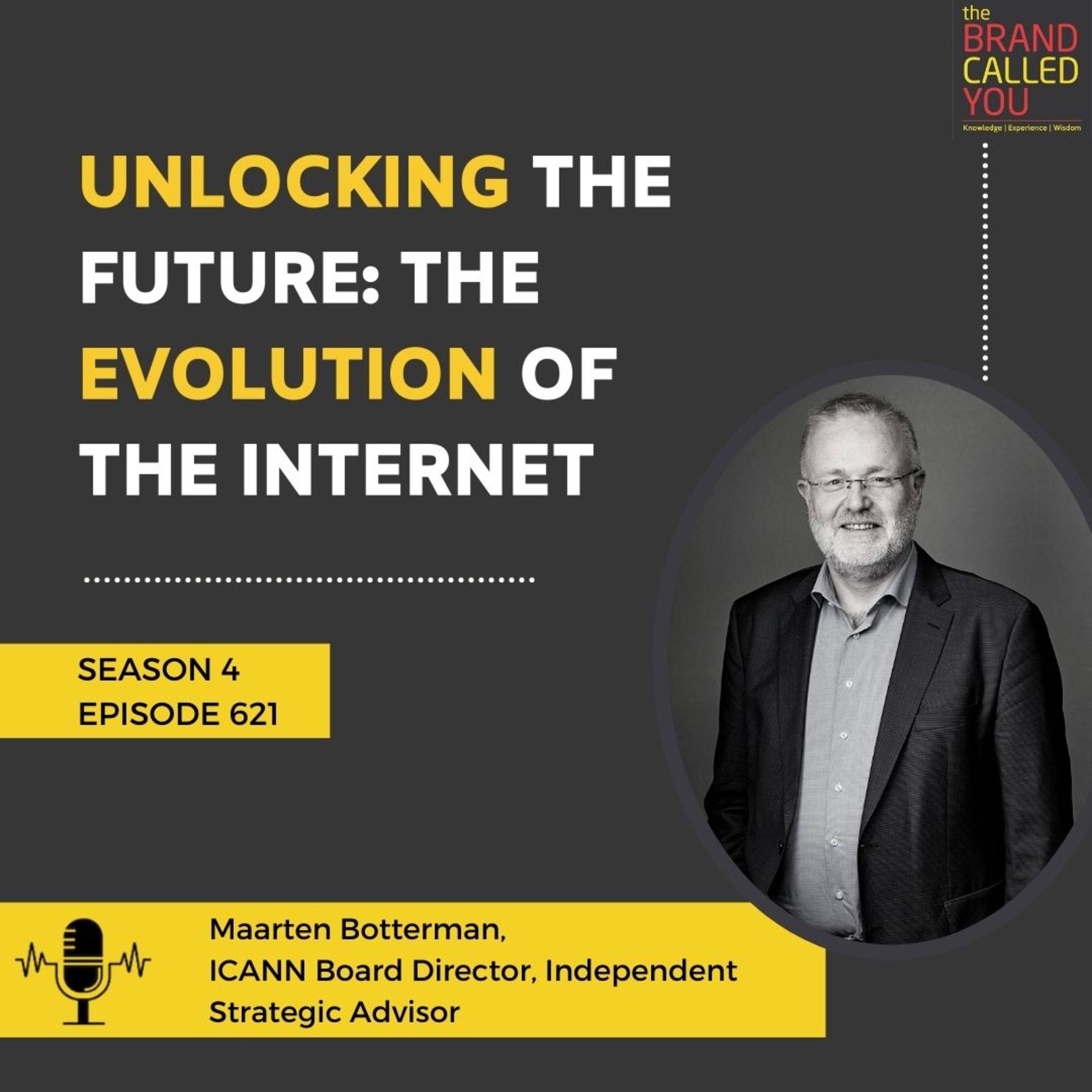 the BRAND CALLED YOU
Knowledge | Experience | Wisdom

UNLOCKING THE FUTURE: THE EVOLUTION OF THE INTERNET

SEASON 4
EPISODE 621

Maarten Botterman,
ICANN Board Director, Independent Strategic Advisor